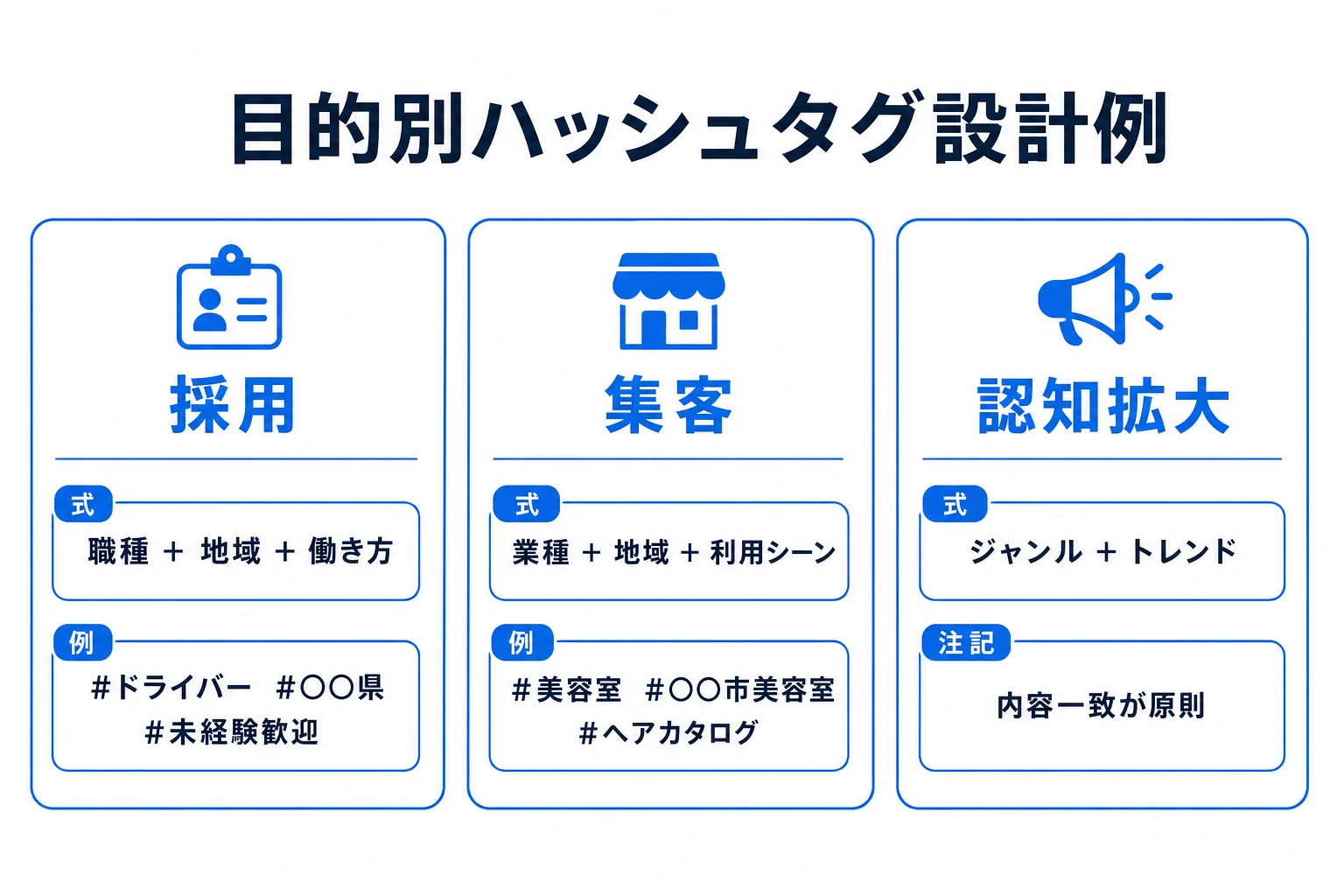 目的別ハッシュタグ設計例

採用

式

職種 ＋ 地域 ＋ 働き方

例

#ドライバー #〇〇県
#未経験歓迎

集客

式

業種 ＋ 地域 ＋ 利用シーン

例

#美容室 #〇〇市美容室
#ヘアカタログ

認知拡大

式

ジャンル ＋ トレンド

注記

内容一致が原則